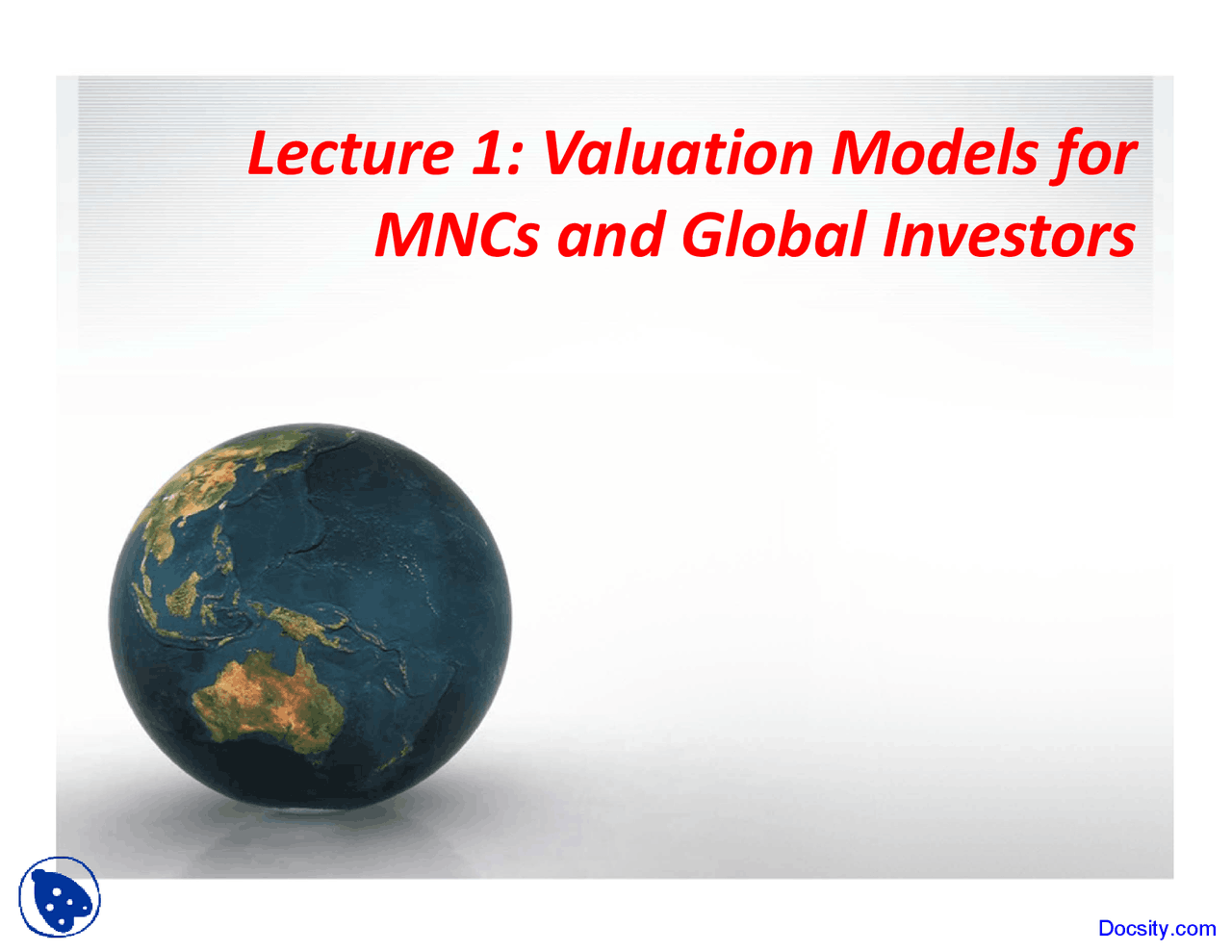 Lecture 1: Valuation Models for MNCs and Global Investors

Docsity.com